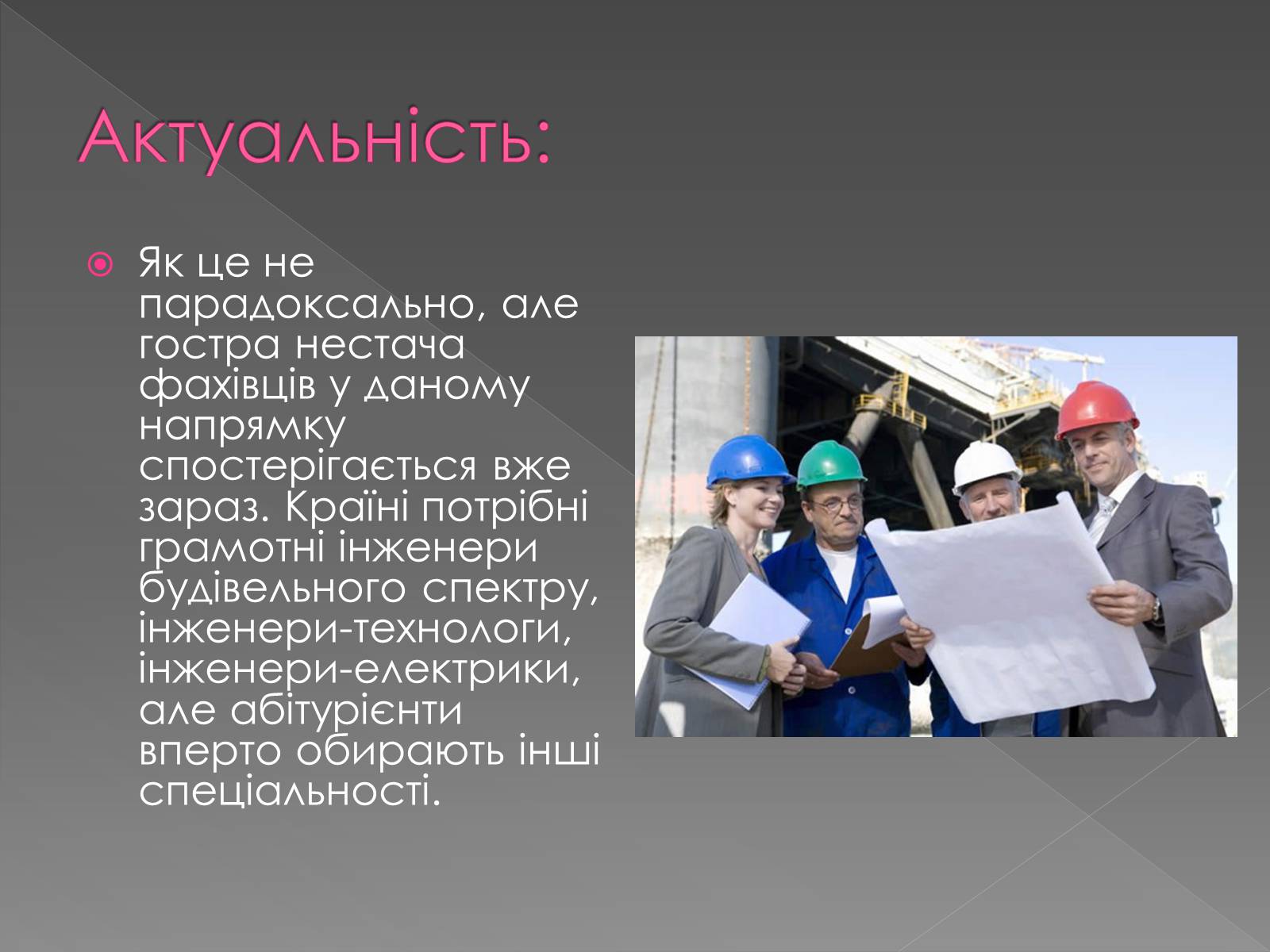 Актуальність:

Як це не парадоксально, але гостра нестача фахівців у даному напрямку спостерігається вже зараз. Країні потрібні грамотні інженери будівельного спектру, інженери-технологи, інженери-електрики, але абітурієнти вперто обирають інші спеціальності.